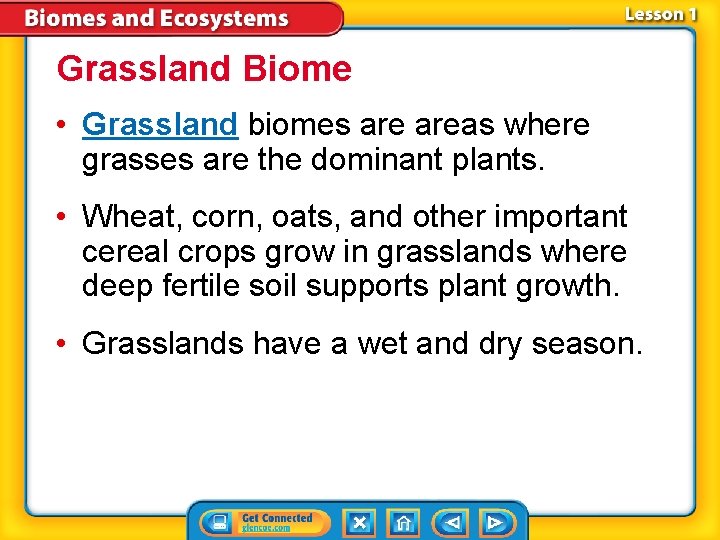 Biomes and Ecosystems

Lesson 1

Grassland Biome

• Grassland biomes are areas where grasses are the dominant plants.

• Wheat, corn, oats, and other important cereal crops grow in grasslands where deep fertile soil supports plant growth.

• Grasslands have a wet and dry season.

Get Connected
glencoe.com